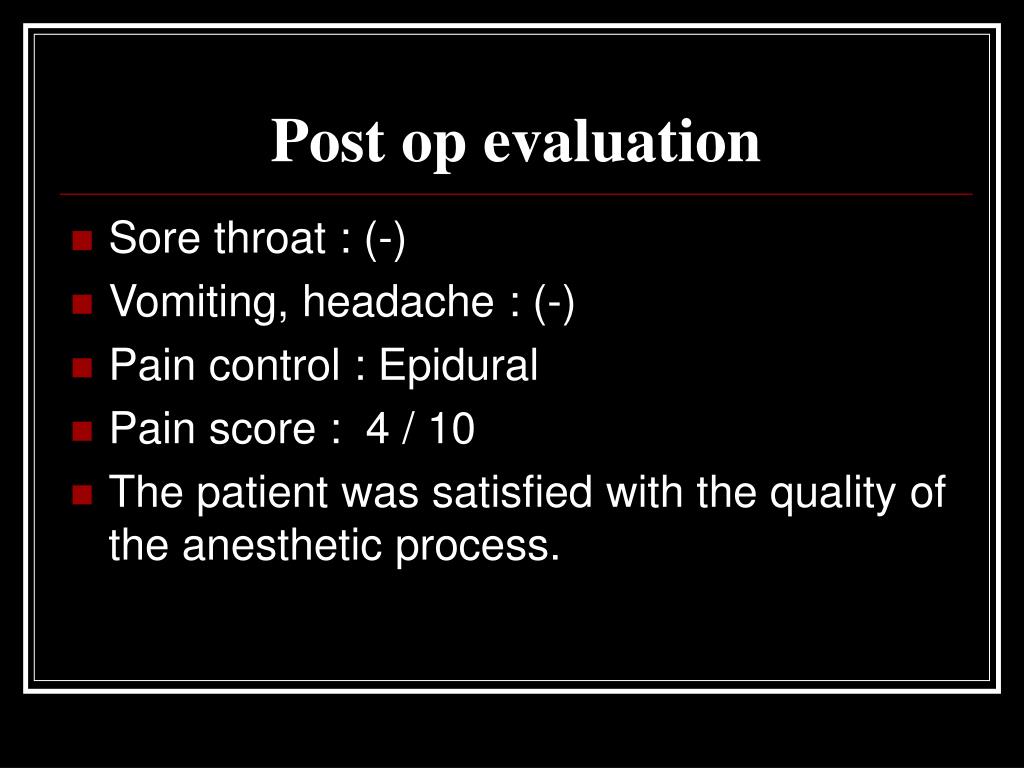 Post op evaluation

- Sore throat : (-)
- Vomiting, headache : (-)
- Pain control : Epidural
- Pain score : 4 / 10
- The patient was satisfied with the quality of the anesthetic process.